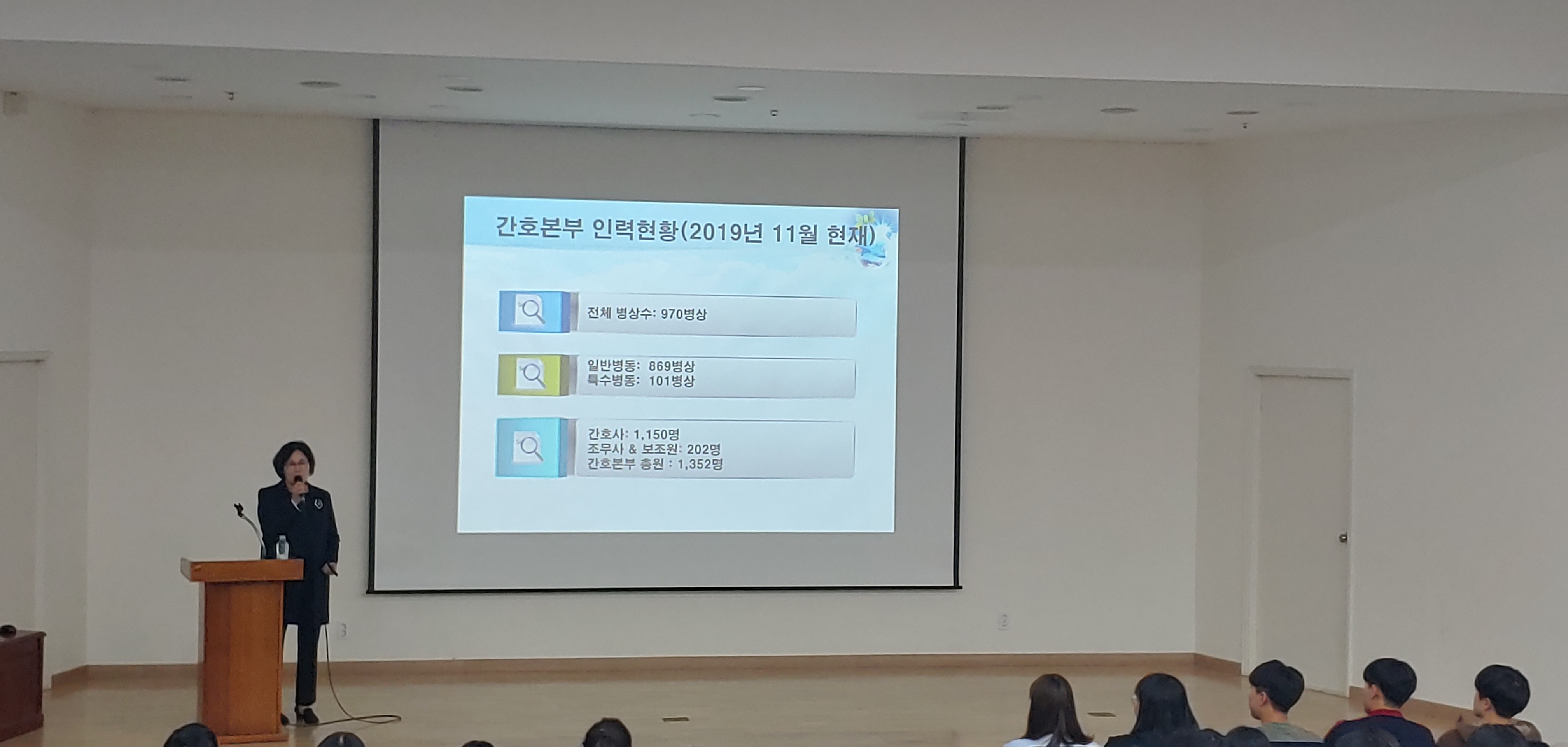 간호본부 인력현황(2019년 11월 현재)

전체 병상수: 970병상

일반병동: 869병상
특수병동: 101병상

간호사: 1,150명
조무사 & 보조원: 202명
간호본부 총원 : 1,352명